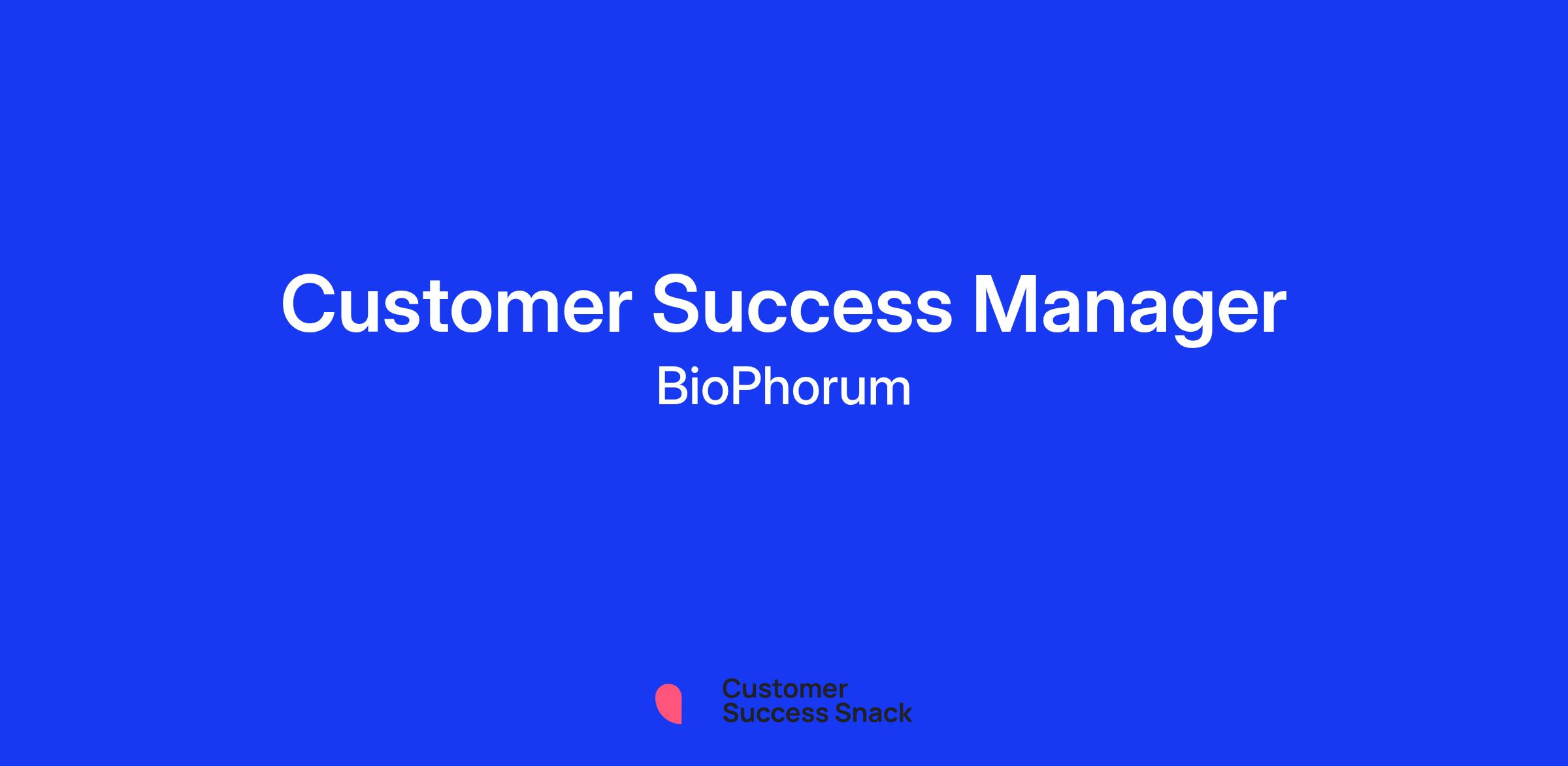 Customer Success Manager
BioPhorum

Customer
Success Snack